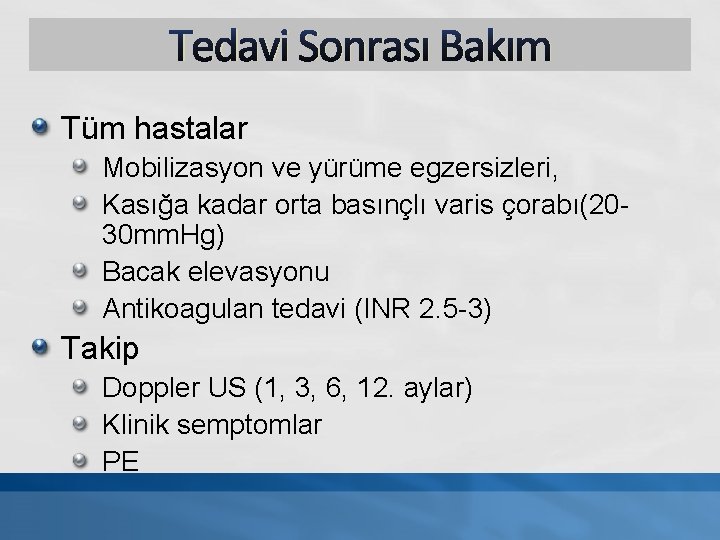 Tedavi Sonrası Bakım

Tüm hastalar

Mobilizasyon ve yürüme egzersizleri,

Kasığa kadar orta basınçlı varis çorabı(20-30mmHg)

Bacak elevasyonu

Antikoagulan tedavi (INR 2.5-3)

Takip

Doppler US (1, 3, 6, 12. aylar)

Klinik semptomlar

PE